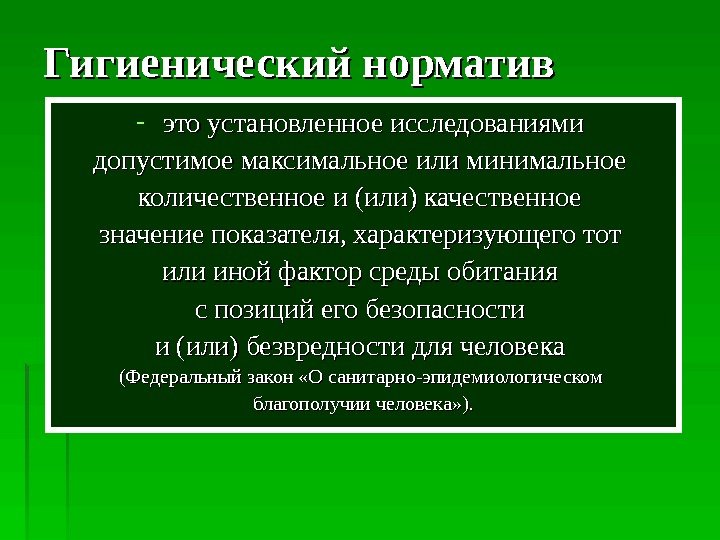 Гигиенический норматив

- это установленное исследованиями допустимое максимальное или минимальное количественное и (или) качественное значение показателя, характеризующего тот или иной фактор среды обитания с позиций его безопасности и (или) безвредности для человека

(Федеральный закон «О санитарно-эпидемиологическом благополучии человека»).